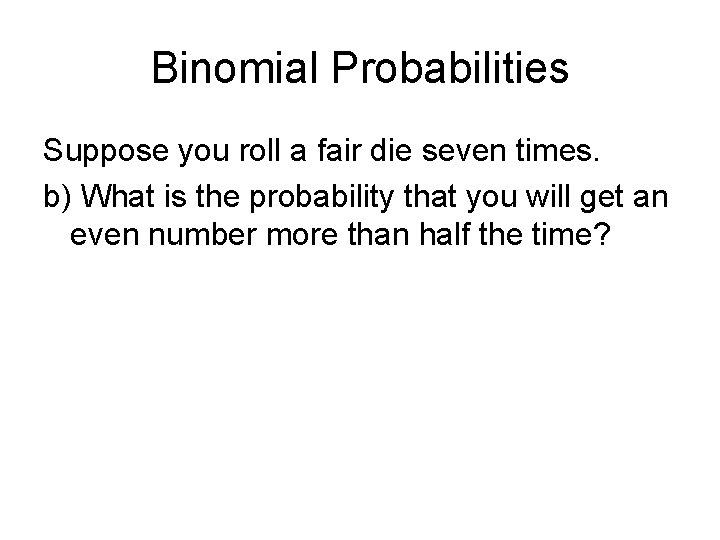 Binomial Probabilities

Suppose you roll a fair die seven times.

b) What is the probability that you will get an even number more than half the time?